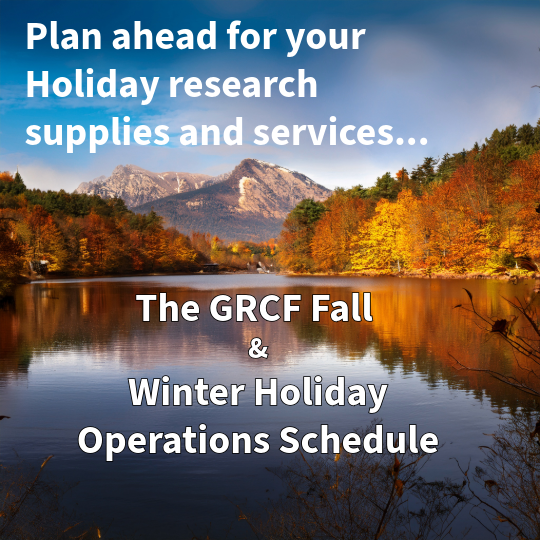 Plan ahead for your Holiday research supplies and services...

The GRCF Fall
&
Winter Holiday
Operations Schedule